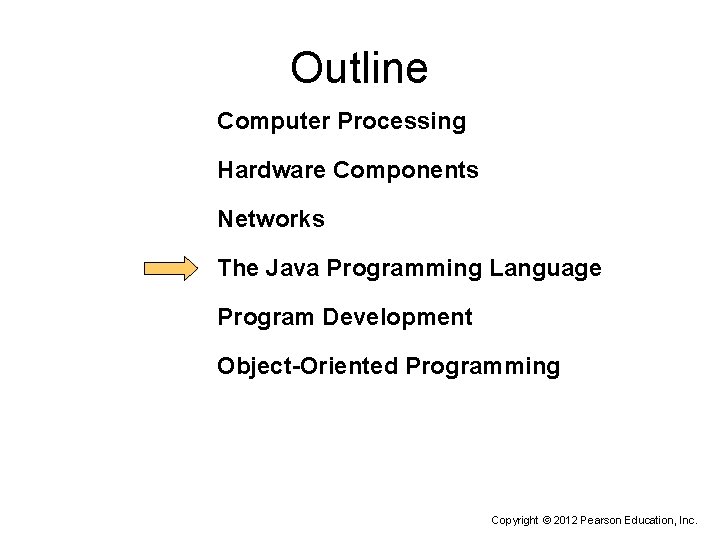 Outline

Computer Processing

Hardware Components

Networks

The Java Programming Language

Program Development

Object-Oriented Programming

Copyright © 2012 Pearson Education, Inc.